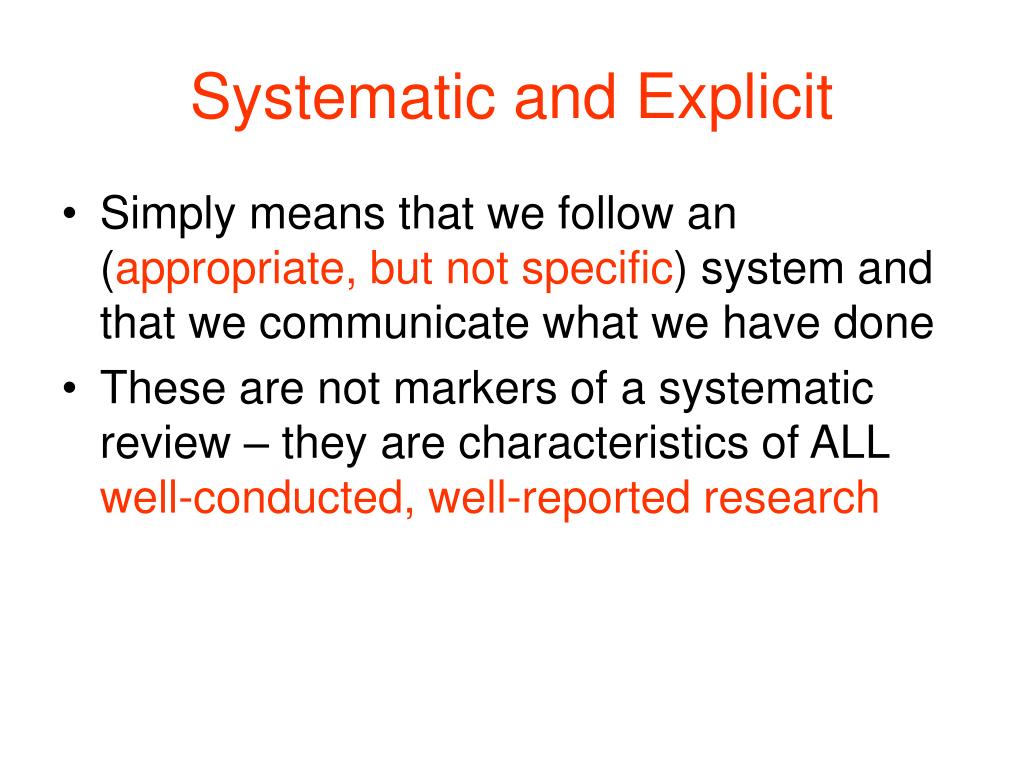 Systematic and Explicit

• Simply means that we follow an (appropriate, but not specific) system and that we communicate what we have done

• These are not markers of a systematic review – they are characteristics of ALL well-conducted, well-reported research